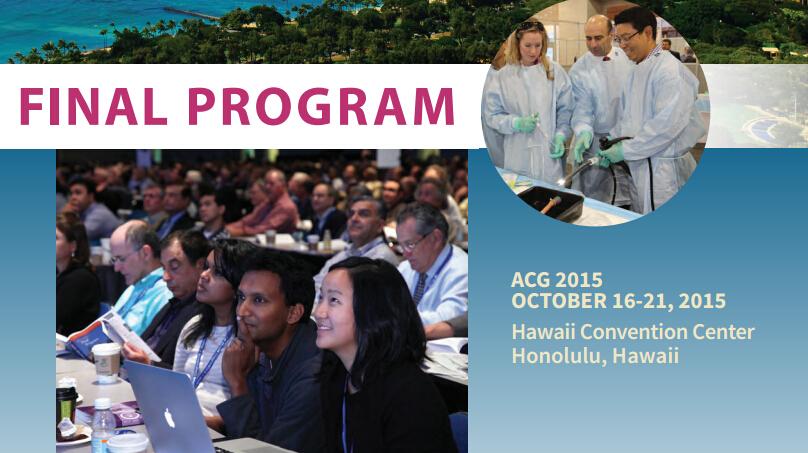 FINAL PROGRAM

ACG 2015
OCTOBER 16-21, 2015
Hawaii Convention Center
Honolulu, Hawaii